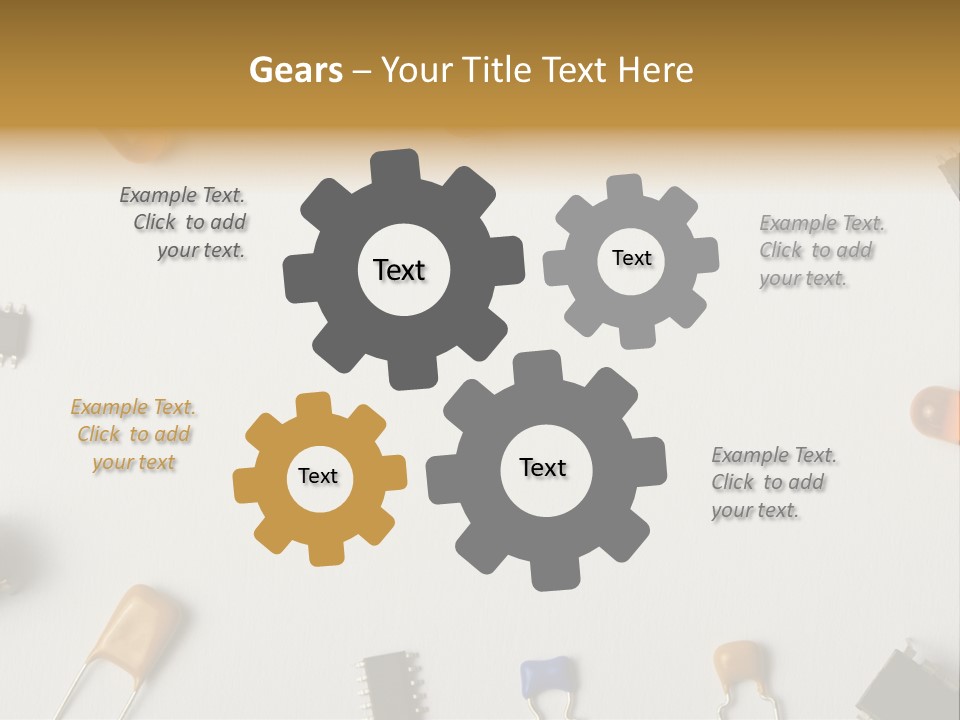 Gears – Your Title Text Here

Example Text. Click to add your text.

Text

Text

Example Text. Click to add your text.

Example Text. Click to add your text

Text

Text

Example Text. Click to add your text.